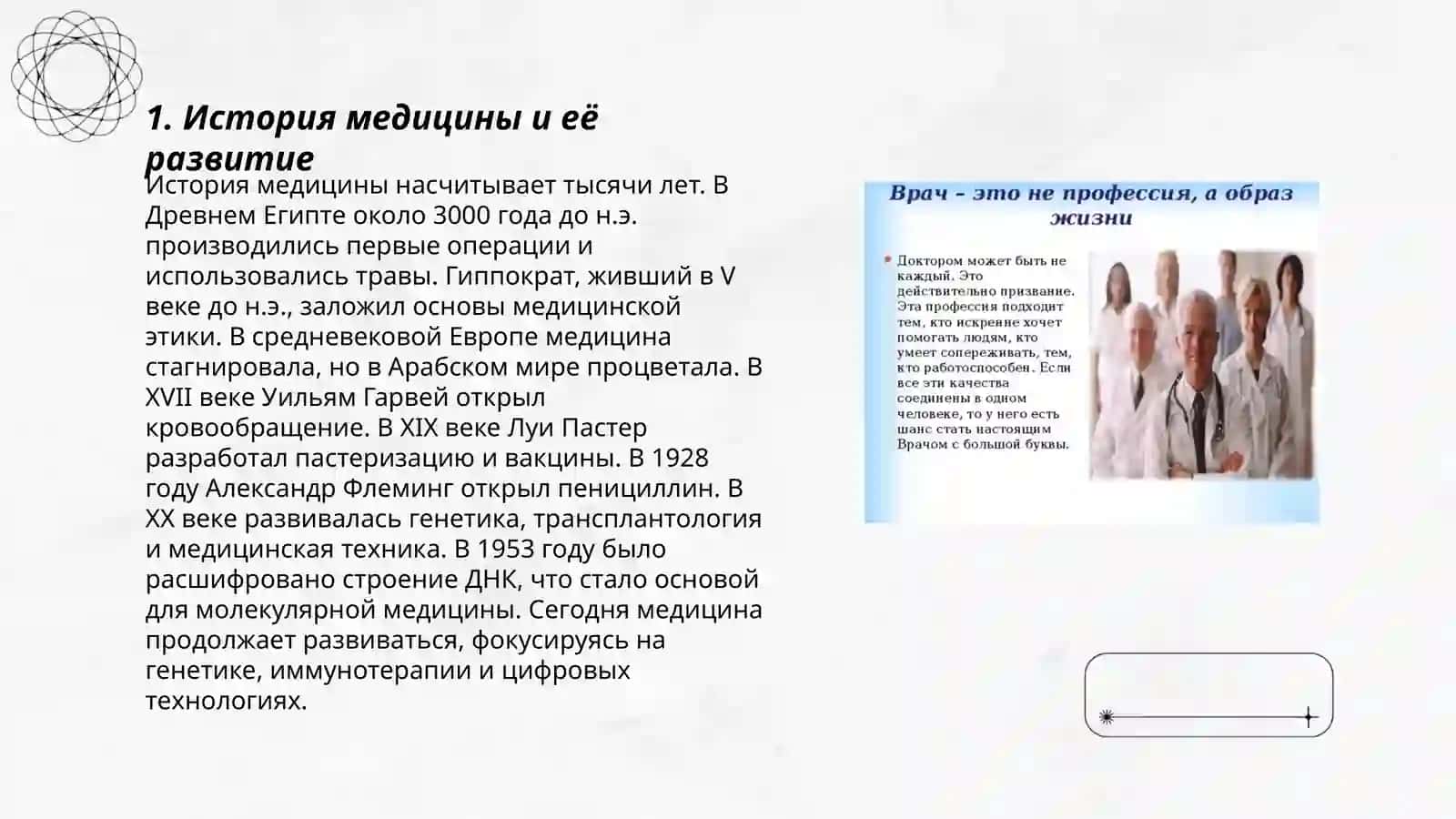 1. История медицины и её развитие

История медицины насчитывает тысячи лет. В Древнем Египте около 3000 года до н.э. производились первые операции и использовались травы. Гиппократ, живший в V веке до н.э., заложил основы медицинской этики. В средневековой Европе медицина стагнировала, но в Арабском мире процветала. В XVII веке Уильям Гарвей открыл кровообращение. В XIX веке Луи Пастер разработал пастеризацию и вакцины. В 1928 году Александр Флеминг открыл пенициллин. В XX веке развивалась генетика, трансплантология и медицинская техника. В 1953 году было расшифровано строение ДНК, что стало основой для молекулярной медицины. Сегодня медицина продолжает развиваться, фокусируясь на генетике, иммунотерапии и цифровых технологиях.

Врач – это не профессия, а образ жизни

Доктором может быть не каждый. Это действительно призвание. Эта профессия подходит тем, кто искренне хочет помогать людям, кто умеет сопереживать, тем, кто работоспособен. Если все эти качества соединены в одном человеке, то у него есть шанс стать настоящим Врачом с большой буквы.